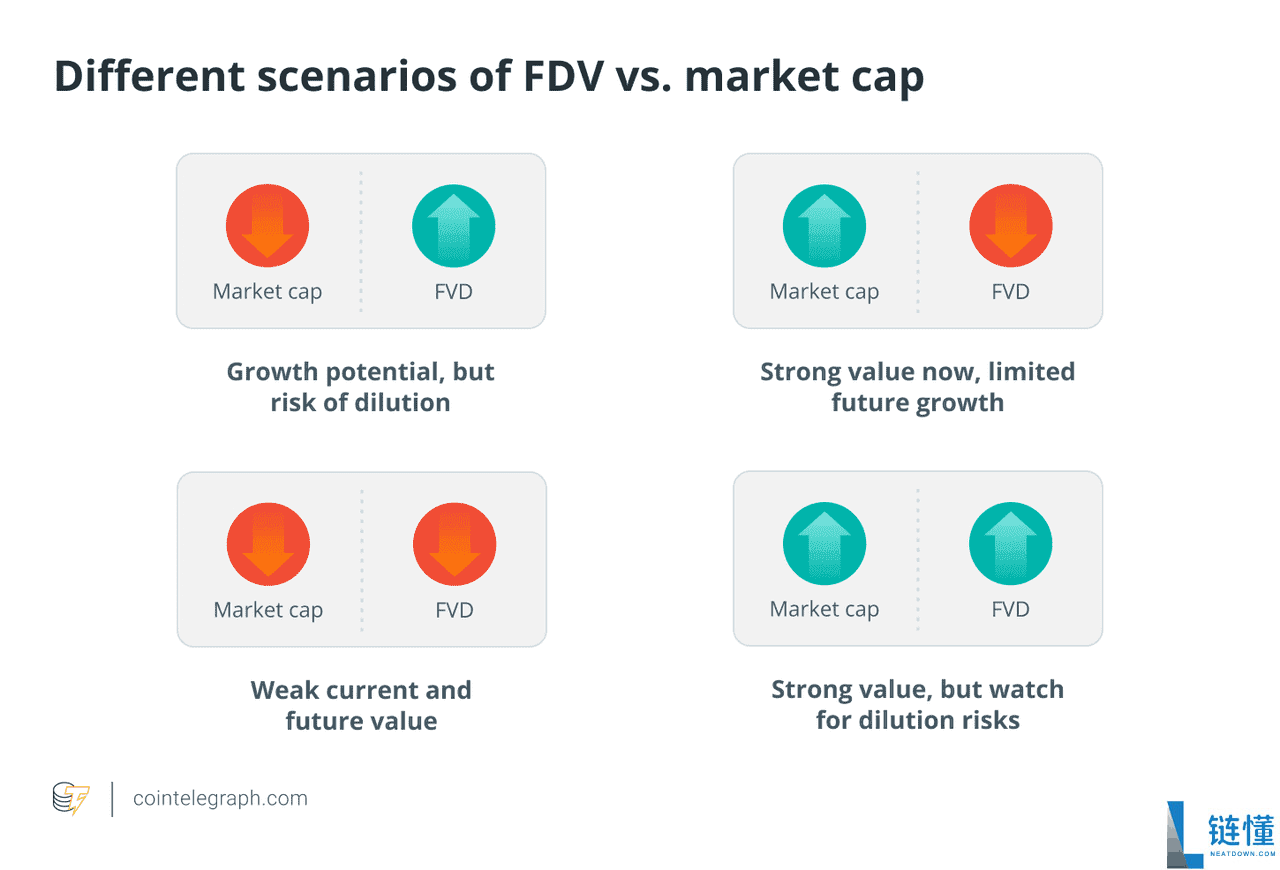 Different scenarios of FDV vs. market cap

Market cap
FVD

Growth potential, but risk of dilution

Market cap
FVD

Strong value now, limited future growth

Market cap
FVD

Weak current and future value

Market cap
FVD

Strong value, but watch for dilution risks

cointelegraph.com

链懂
NEATDOWN.COM